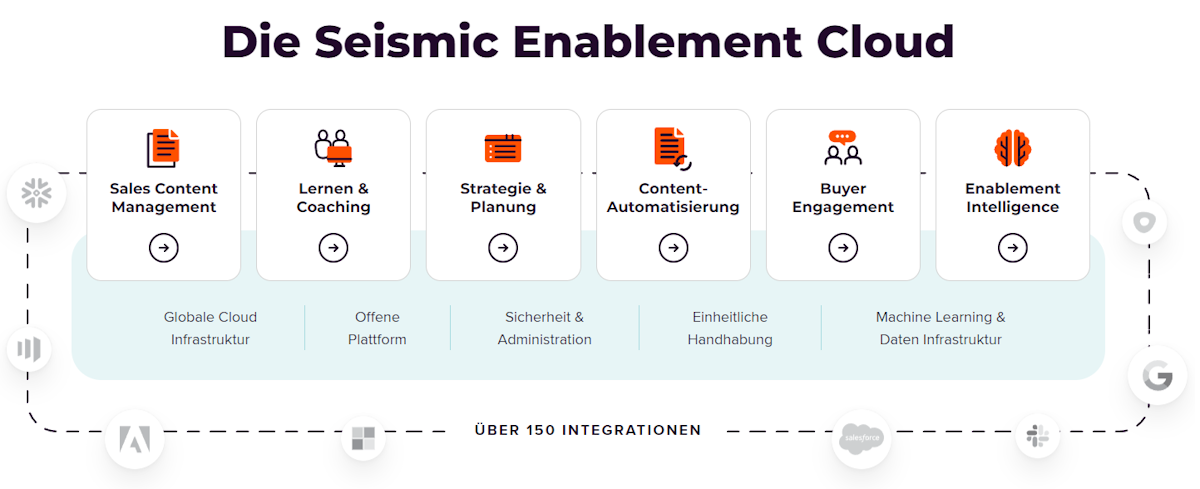 Die Seismic Enablement Cloud

Sales Content Management

Lernen & Coaching

Strategie & Planung

Content-Automatisierung

Buyer Engagement

Enablement Intelligence

Globale Cloud Infrastruktur

Offene Plattform

Sicherheit & Administration

Einheitliche Handhabung

Machine Learning & Daten Infrastruktur

ÜBER 150 INTEGRATIONEN

salesforce